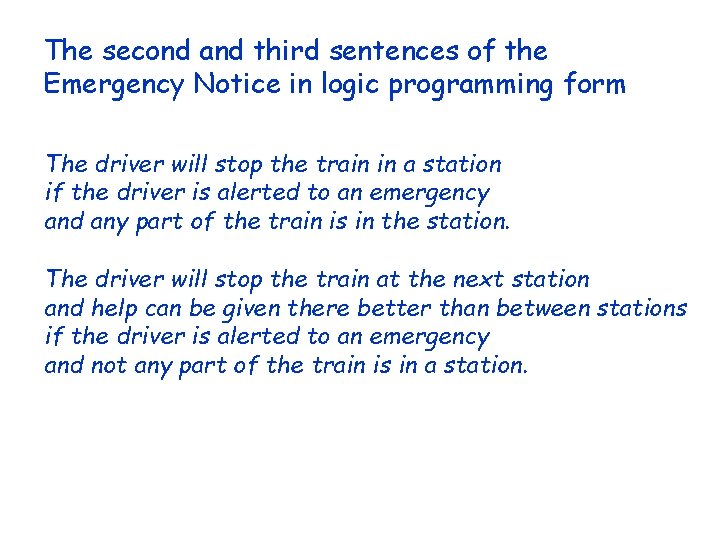 The second and third sentences of the Emergency Notice in logic programming form

The driver will stop the train in a station
if the driver is alerted to an emergency
and any part of the train is in the station.

The driver will stop the train at the next station
and help can be given there better than between stations
if the driver is alerted to an emergency
and not any part of the train is in a station.